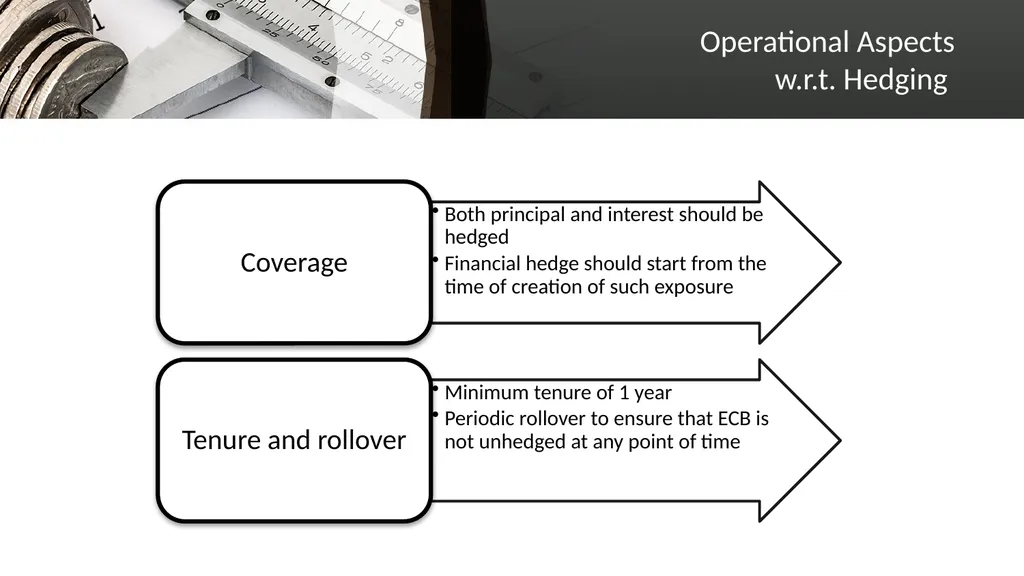 Operational Aspects
w.r.t. Hedging

Coverage

• Both principal and interest should be hedged
• Financial hedge should start from the time of creation of such exposure

Tenure and rollover

• Minimum tenure of 1 year
• Periodic rollover to ensure that ECB is not unhedged at any point of time